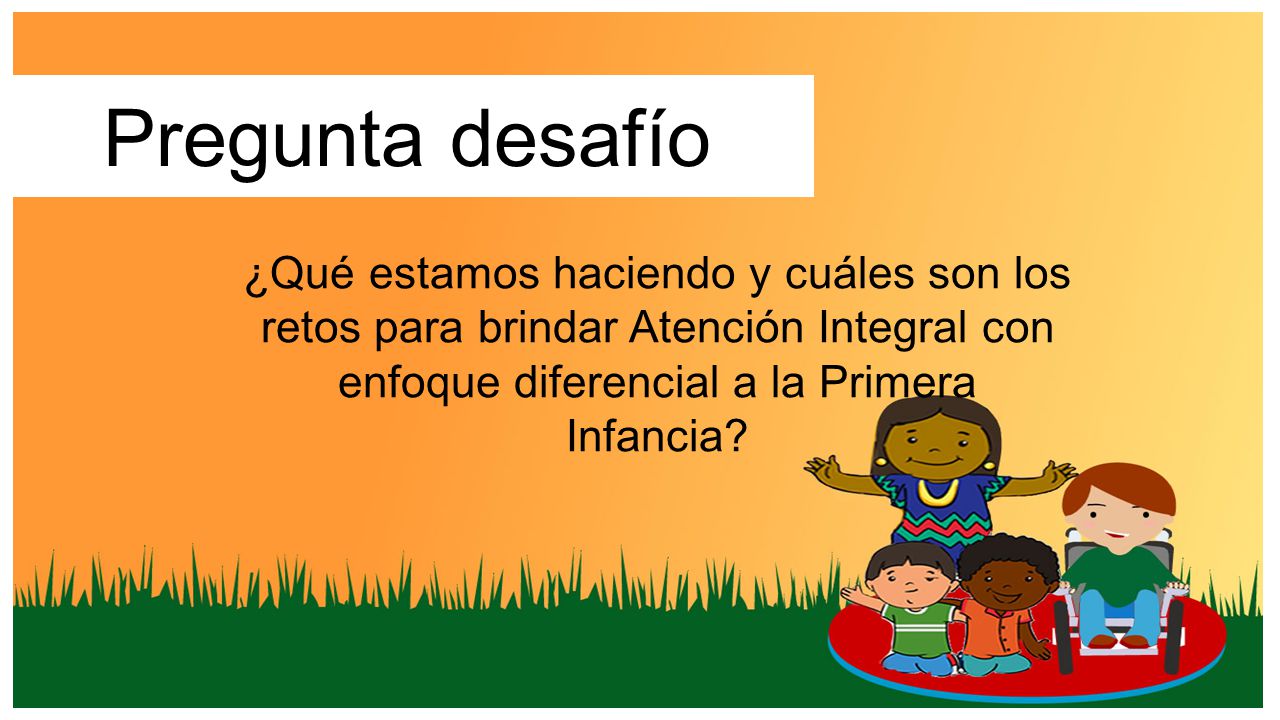 Pregunta desafío

¿Qué estamos haciendo y cuáles son los retos para brindar Atención Integral con enfoque diferencial a la Primera Infancia?